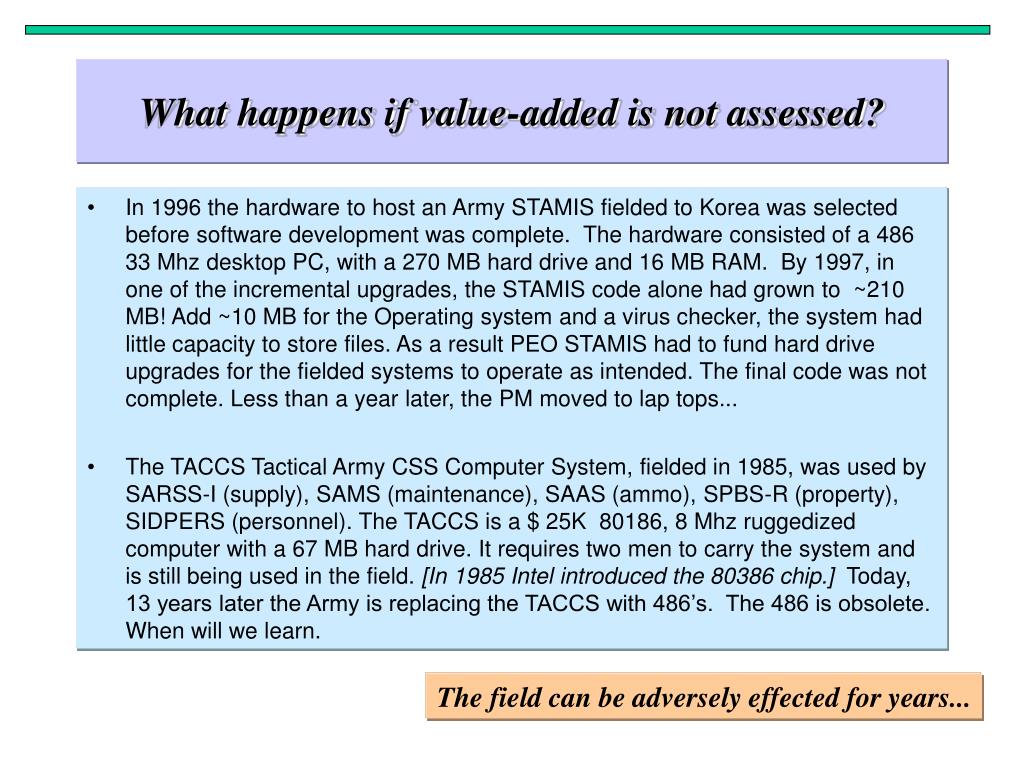 What happens if value-added is not assessed?

• In 1996 the hardware to host an Army STAMIS fielded to Korea was selected before software development was complete. The hardware consisted of a 486 33 Mhz desktop PC, with a 270 MB hard drive and 16 MB RAM. By 1997, in one of the incremental upgrades, the STAMIS code alone had grown to ~210 MB! Add ~10 MB for the Operating system and a virus checker, the system had little capacity to store files. As a result PEO STAMIS had to fund hard drive upgrades for the fielded systems to operate as intended. The final code was not complete. Less than a year later, the PM moved to lap tops...

• The TACCS Tactical Army CSS Computer System, fielded in 1985, was used by SARSS-I (supply), SAMS (maintenance), SAAS (ammo), SPBS-R (property), SIDPERS (personnel). The TACCS is a $ 25K 80186, 8 Mhz ruggedized computer with a 67 MB hard drive. It requires two men to carry the system and is still being used in the field. [In 1985 Intel introduced the 80386 chip.] Today, 13 years later the Army is replacing the TACCS with 486's. The 486 is obsolete. When will we learn.

The field can be adversely effected for years...